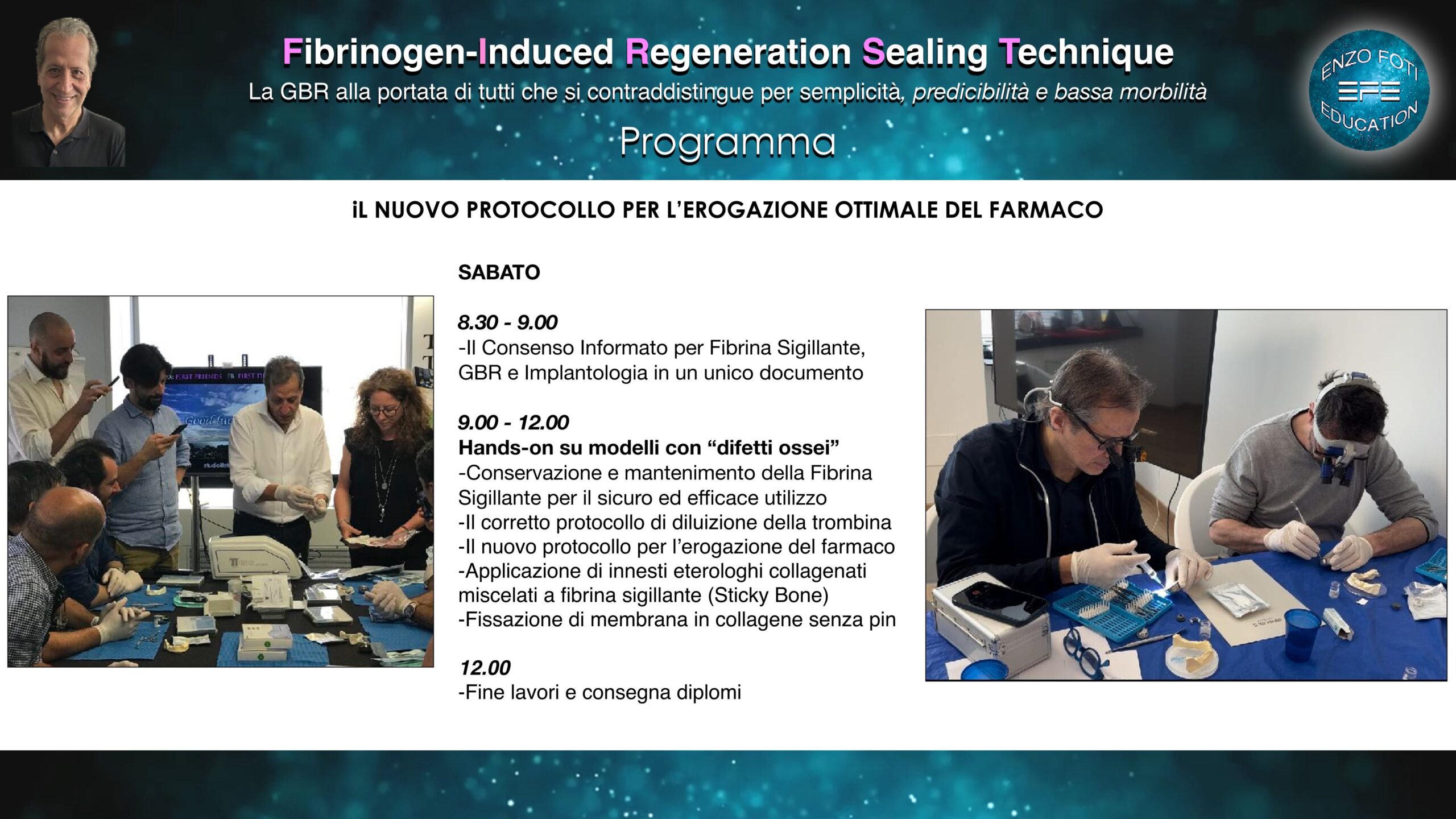 Fibrinogen-Induced Regeneration Sealing Technique

La GBR alla portata di tutti che si contraddistingue per semplicità, predicibilità e bassa morbilità

Programma

ENZO FOTI
EFE
EDUCATION

iL NUOVO PROTOCOLLO PER L'EROGAZIONE OTTIMALE DEL FARMACO

SABATO

8.30 - 9.00
-Il Consenso Informato per Fibrina Sigillante, GBR e Implantologia in un unico documento

9.00 - 12.00
Hands-on su modelli con "difetti ossei"
-Conservazione e mantenimento della Fibrina Sigillante per il sicuro ed efficace utilizzo
-Il corretto protocollo di diluizione della trombina
-Il nuovo protocollo per l'erogazione del farmaco
-Applicazione di innesti eterologhi collagenati miscelati a fibrina sigillante (Sticky Bone)
-Fissazione di membrana in collagene senza pin

12.00
-Fine lavori e consegna diplomi